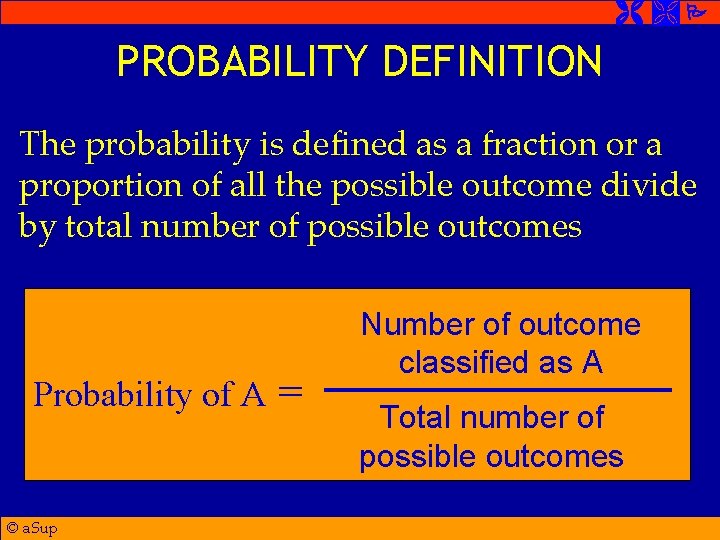 PROBABILITY DEFINITION

The probability is defined as a fraction or a proportion of all the possible outcome divide by total number of possible outcomes

$\text{Probability of A} = \frac{\text{Number of outcome classified as A}}{\text{Total number of possible outcomes}}$

© aSup